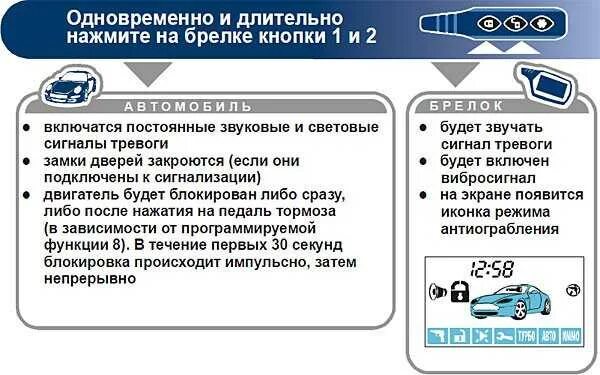 Одновременно и длительно нажмите на брелке кнопки 1 и 2

АВТОМОБИЛЬ

● включатся постоянные звуковые и световые сигналы тревоги
● замки дверей закроются (если они подключены к сигнализации)
● двигатель будет блокирован либо сразу, либо после нажатия на педаль тормоза (в зависимости от программируемой функции 8). В течение первых 30 секунд блокировка происходит импульсно, затем непрерывно

БРЕЛОК

● будет звучать сигнал тревоги
● будет включен вибросигнал
● на экране появится иконка режима антиограбления

12:58

ТУРБО АВТО ИММО